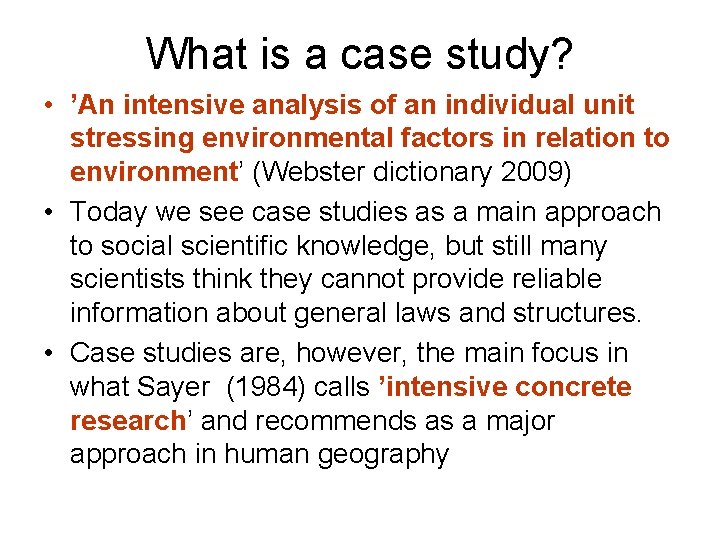 What is a case study?

• ’An intensive analysis of an individual unit stressing environmental factors in relation to environment’ (Webster dictionary 2009)

• Today we see case studies as a main approach to social scientific knowledge, but still many scientists think they cannot provide reliable information about general laws and structures.

• Case studies are, however, the main focus in what Sayer (1984) calls ’intensive concrete research’ and recommends as a major approach in human geography